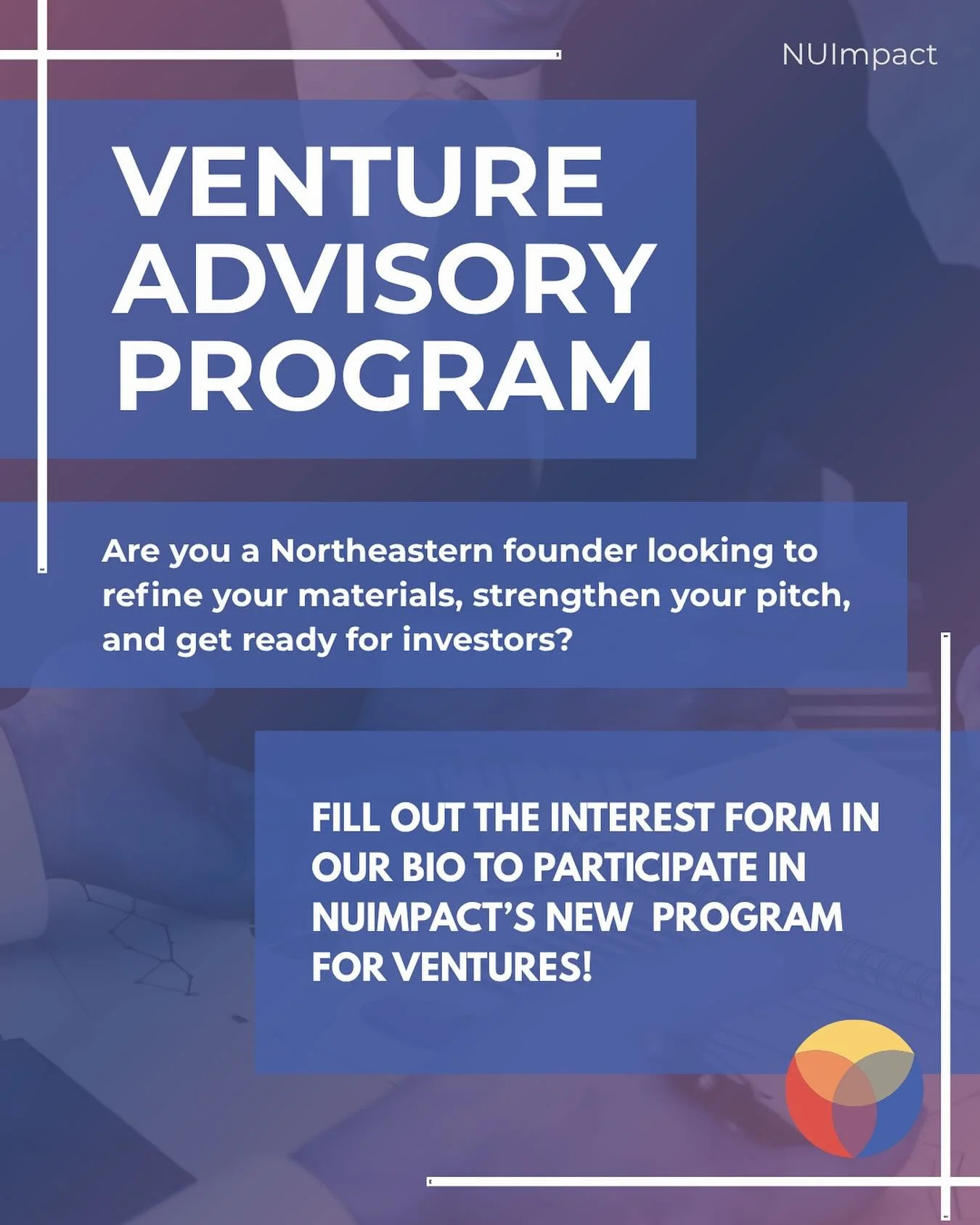 NUImpact

VENTURE ADVISORY PROGRAM

Are you a Northeastern founder looking to refine your materials, strengthen your pitch, and get ready for investors?

FILL OUT THE INTEREST FORM IN OUR BIO TO PARTICIPATE IN NUIMPACT'S NEW PROGRAM FOR VENTURES!